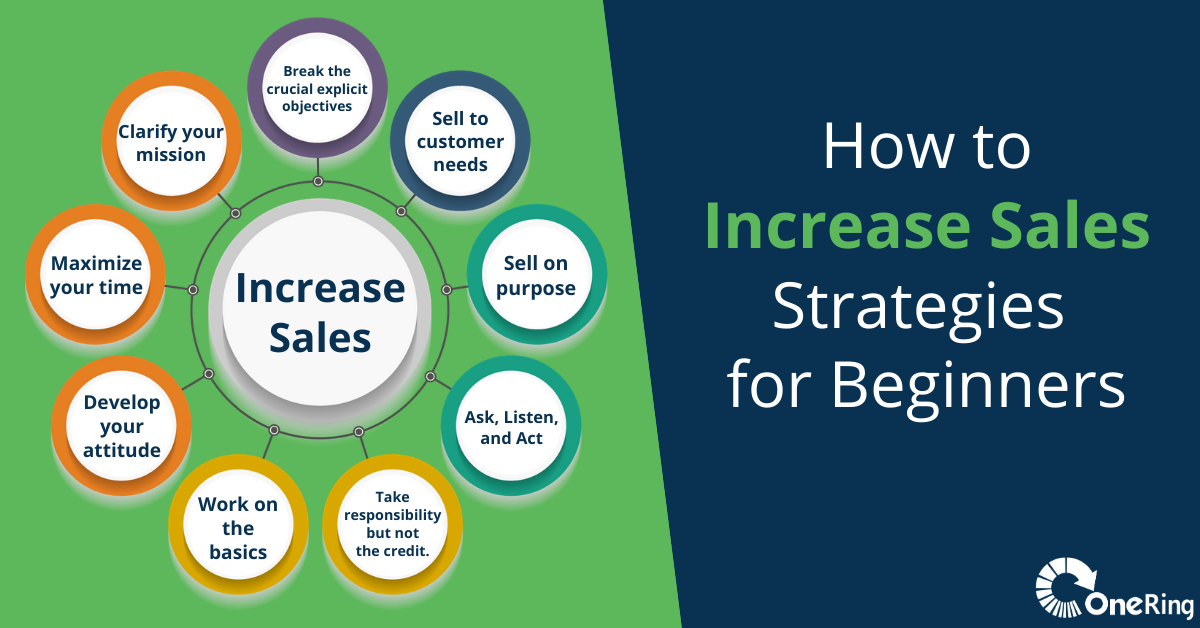 Increase Sales

Break the crucial explicit objectives

Sell to customer needs

Sell on purpose

Ask, Listen, and Act

Take responsibility but not the credit.

Work on the basics

Develop your attitude

Maximize your time

Clarify your mission

How to
Increase Sales
Strategies
for Beginners

OneRing